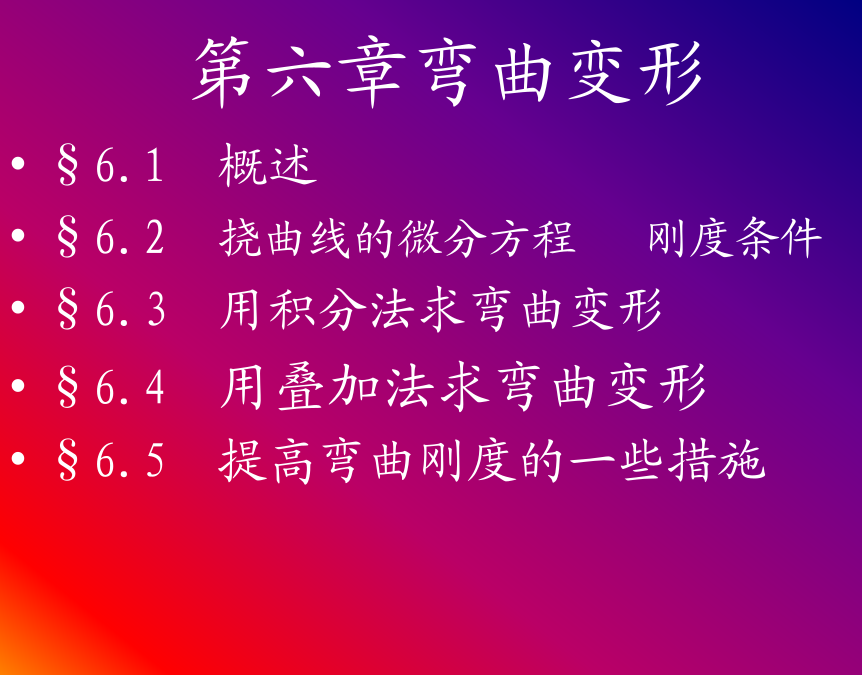 第六章弯曲变形

• §6.1 概述
• §6.2 挠曲线的微分方程 刚度条件
• §6.3 用积分法求弯曲变形
• §6.4 用叠加法求弯曲变形
• §6.5 提高弯曲刚度的一些措施